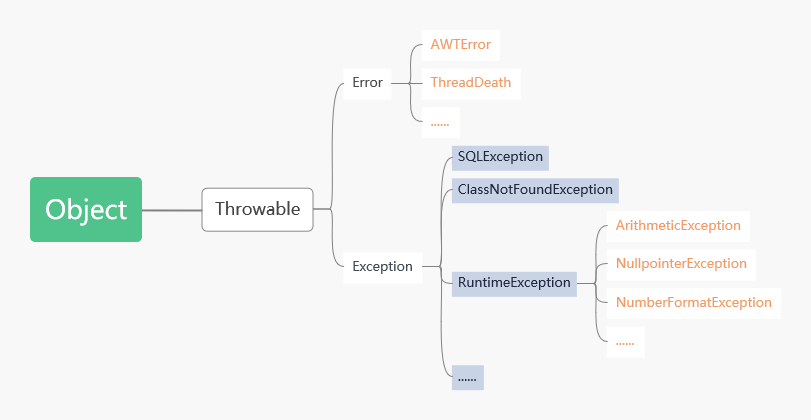 Object

Throwable

Error

AWTError

ThreadDeath

......

Exception

SQLException

ClassNotFoundException

RuntimeException

ArithmeticException

NullpointerException

NumberFormatException

......

......